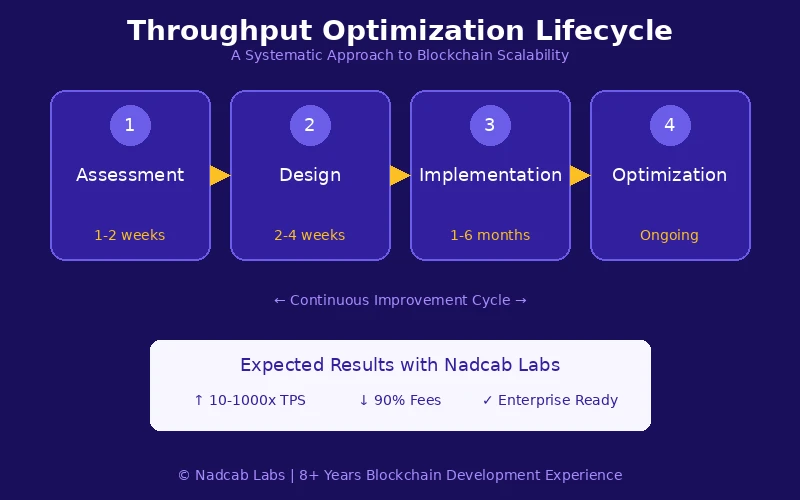 Throughput Optimization Lifecycle
A Systematic Approach to Blockchain Scalability

1
Assessment
1-2 weeks

2
Design
2-4 weeks

3
Implementation
1-6 months

4
Optimization
Ongoing

← Continuous Improvement Cycle →

Expected Results with Nadcab Labs
↑ 10-1000x TPS ↓ 90% Fees ✓ Enterprise Ready

© Nadcab Labs | 8+ Years Blockchain Development Experience